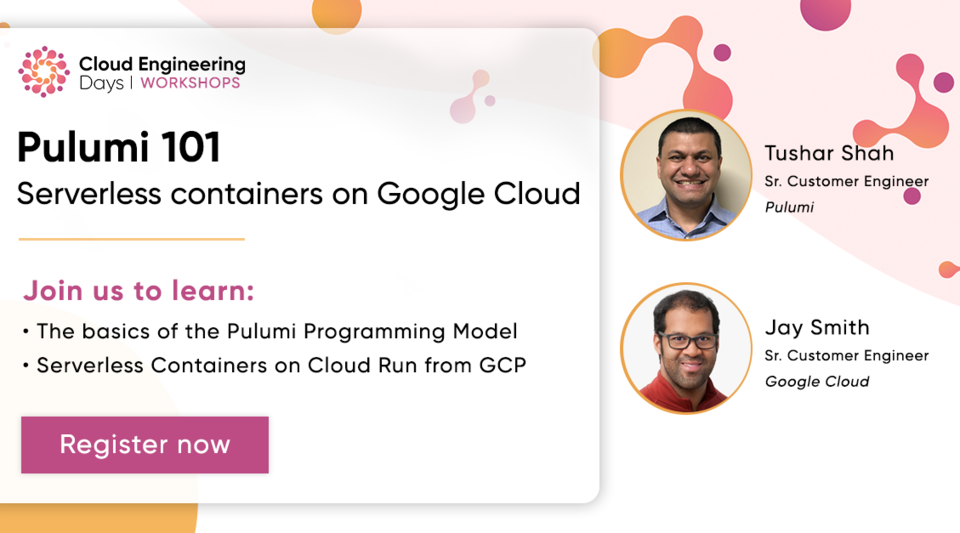 Cloud Engineering Days | WORKSHOPS

Pulumi 101
Serverless containers on Google Cloud

Join us to learn:
• The basics of the Pulumi Programming Model
• Serverless Containers on Cloud Run from GCP

Register now

Tushar Shah
Sr. Customer Engineer
Pulumi

Jay Smith
Sr. Customer Engineer
Google Cloud